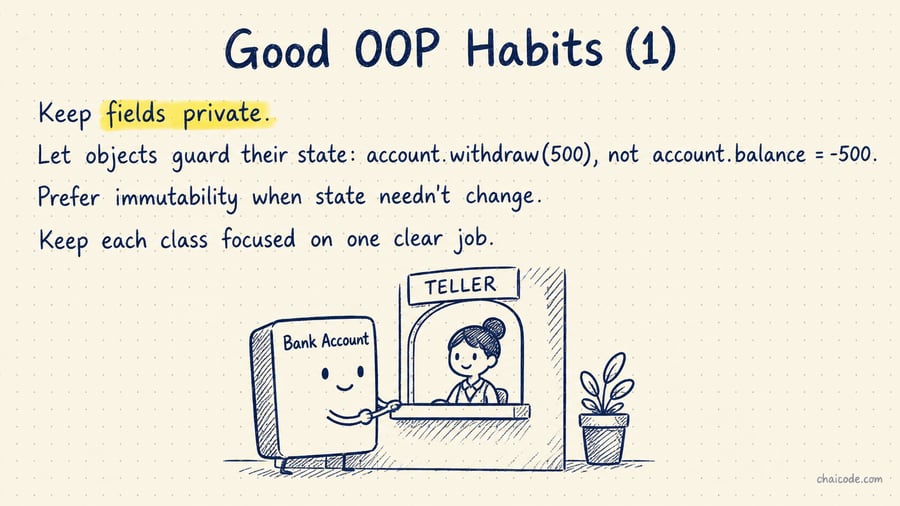 Good OOP Habits (1)

Keep fields private.

Let objects guard their state: account.withdraw(500), not account.balance = -500.

Prefer immutability when state needn't change.

Keep each class focused on one clear job.

TELLER

Bank Account

chaicode.com